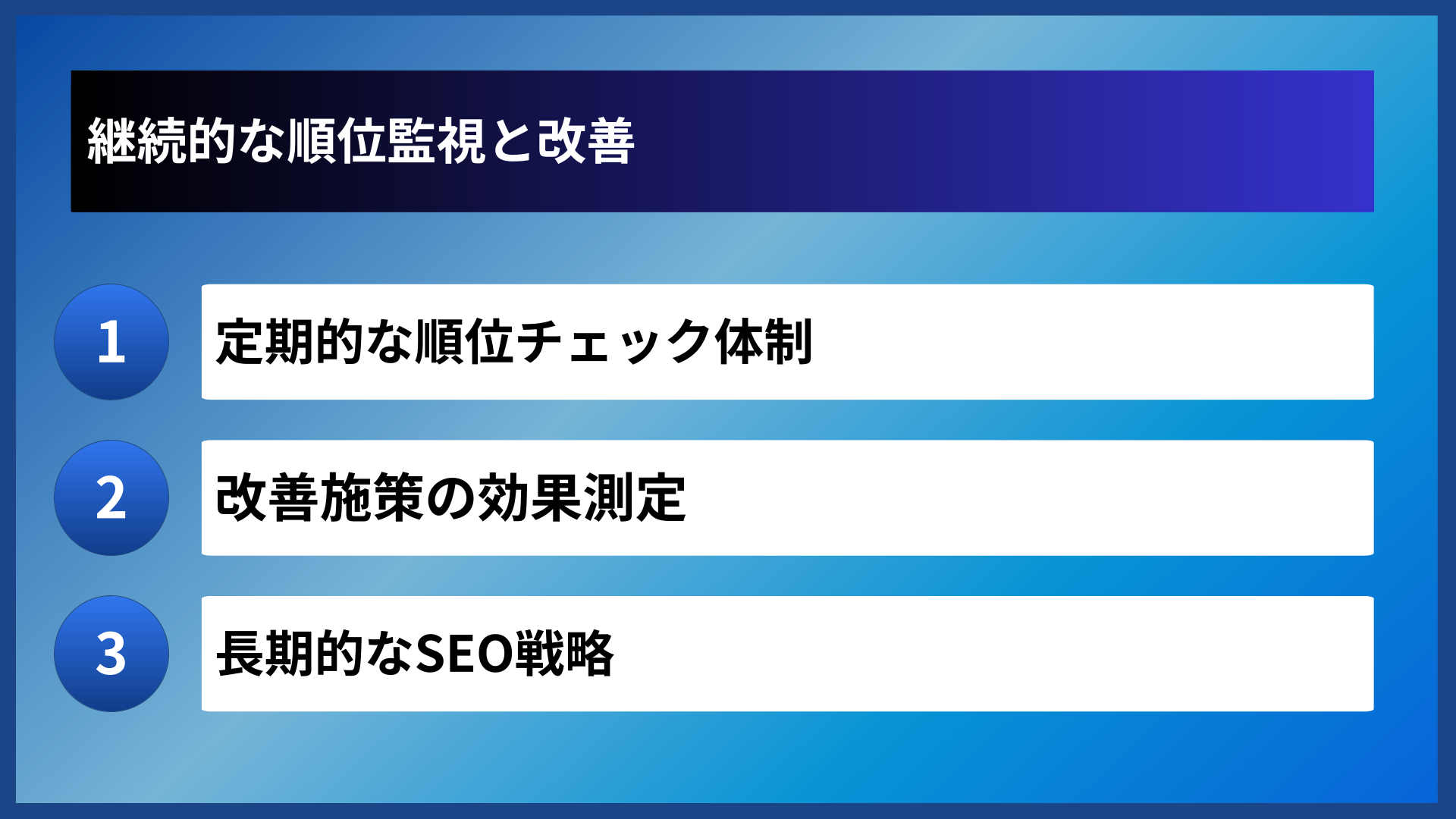 継続的な順位監視と改善

1 定期的な順位チェック体制

2 改善施策の効果測定

3 長期的なSEO戦略